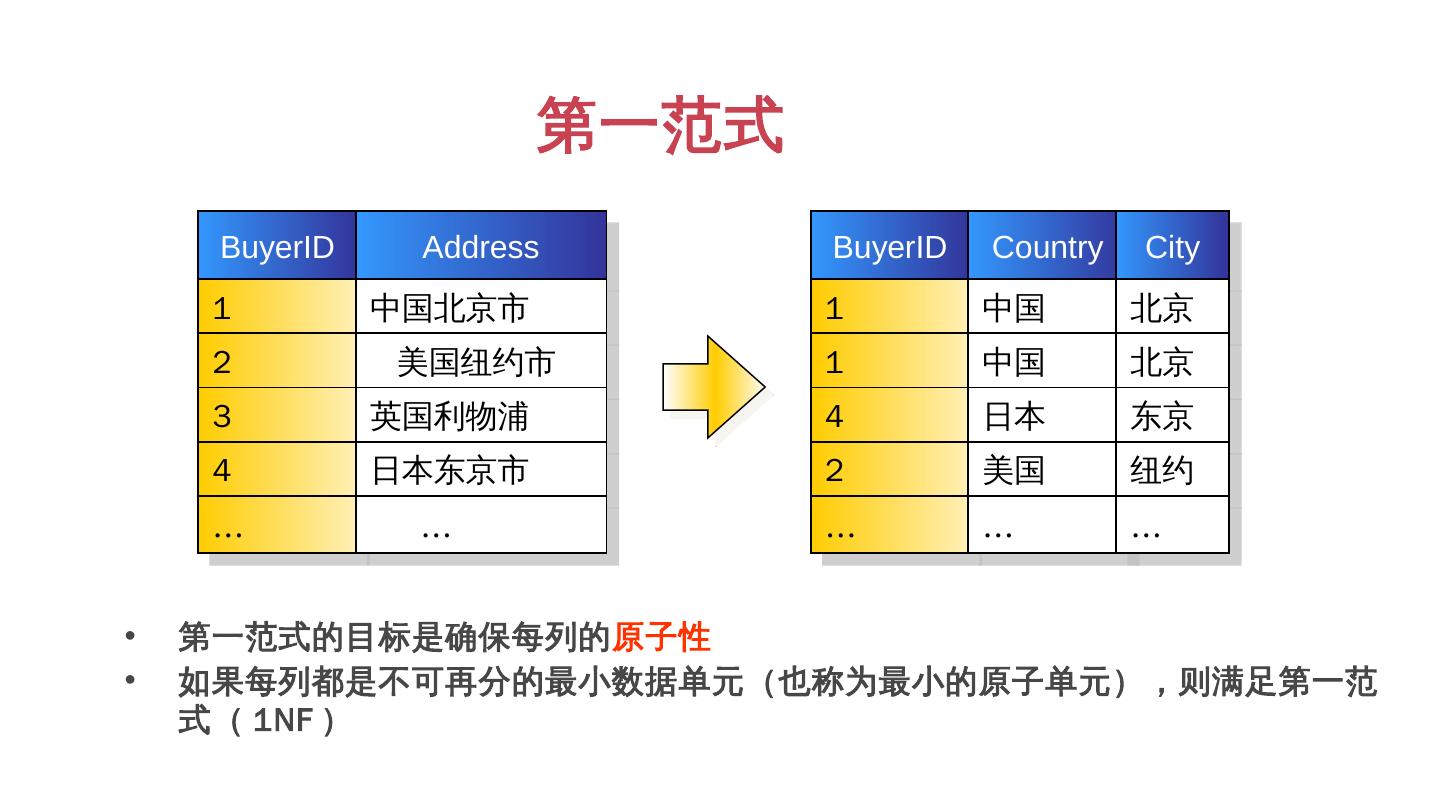 第一范式

| BuyerID | Address |
|---|---|
| 1 | 中国北京市 |
| 2 | 美国纽约市 |
| 3 | 英国利物浦 |
| 4 | 日本东京市 |
| … | … |

| BuyerID | Country | City |
|---|---|---|
| 1 | 中国 | 北京 |
| 1 | 中国 | 北京 |
| 4 | 日本 | 东京 |
| 2 | 美国 | 纽约 |
| … | … | … |

• 第一范式的目标是确保每列的原子性
• 如果每列都是不可再分的最小数据单元（也称为最小的原子单元），则满足第一范式（1NF）